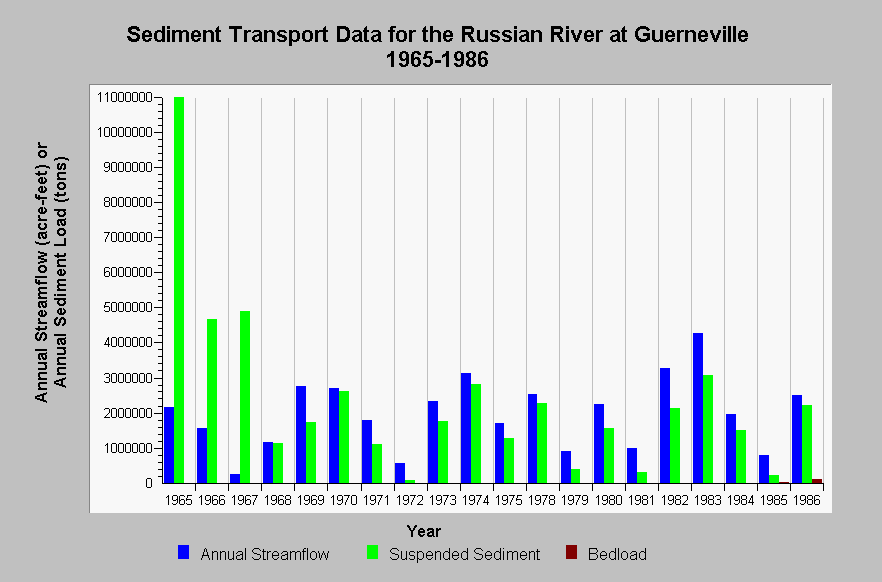 Sediment Transport Data for the Russian River at Guerneville
1965-1986

Annual Streamflow (acre-feet) or
Annual Sediment Load (tons)

11000000
10000000
9000000
8000000
7000000
6000000
5000000
4000000
3000000
2000000
1000000
0

1965 1966 1967 1968 1969 1970 1971 1972 1973 1974 1975 1978 1979 1980 1981 1982 1983 1984 1985 1986

Year

Annual Streamflow
Suspended Sediment
Bedload